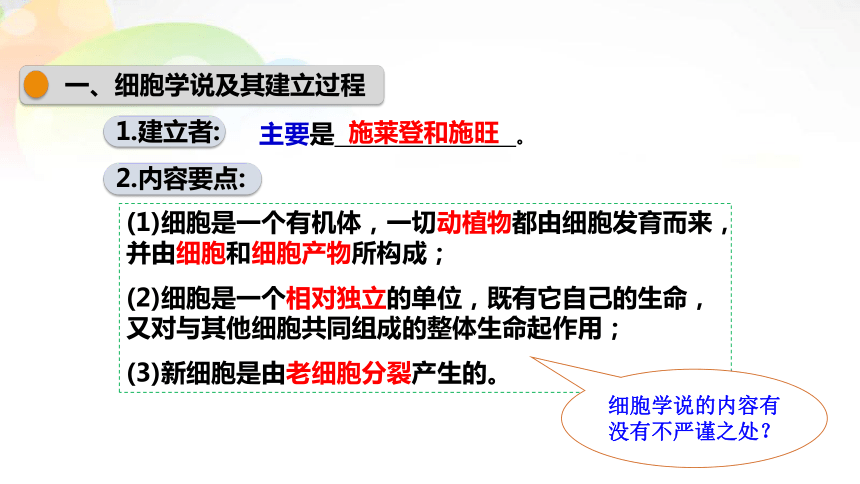 一、细胞学说及其建立过程

1.建立者:

主要是 施莱登和施旺 。

2.内容要点:

(1)细胞是一个有机体，一切动植物都由细胞发育而来，并由细胞和细胞产物所构成；

(2)细胞是一个相对独立的单位，既有它自己的生命，又对与其他细胞共同组成的整体生命起作用；

(3)新细胞是由老细胞分裂产生的。

细胞学说的内容有没有不严谨之处？